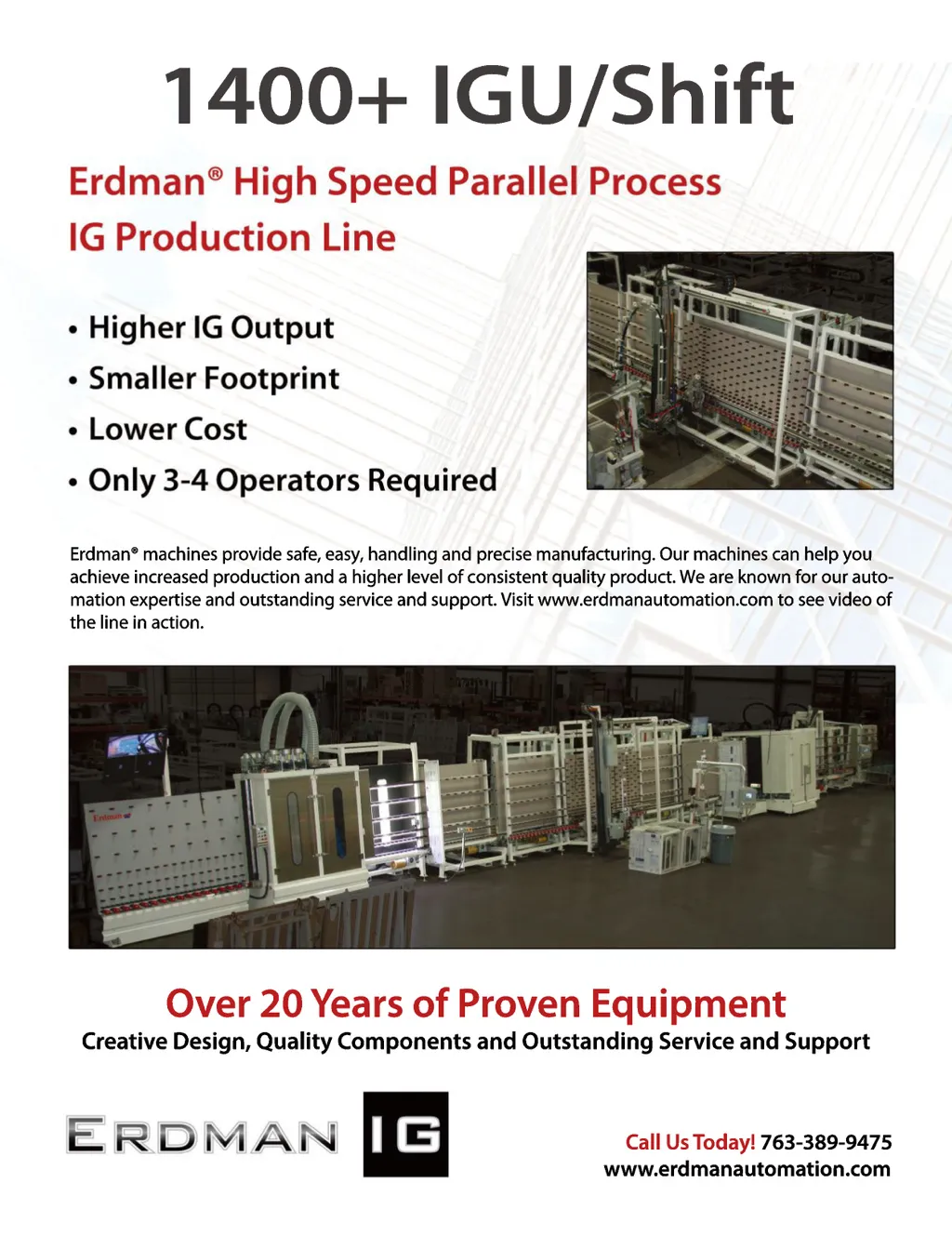 1400+ IGU/Shift

Erdman® High Speed Parallel Process IG Production Line

• Higher IG Output
• Smaller Footprint
• Lower Cost
• Only 3-4 Operators Required

Erdman® machines provide safe, easy, handling and precise manufacturing. Our machines can help you achieve increased production and a higher level of consistent quality product. We are known for our automation expertise and outstanding service and support. Visit www.erdmanautomation.com to see video of the line in action.

Erdman

Over 20 Years of Proven Equipment
Creative Design, Quality Components and Outstanding Service and Support

ERDMAN IG

Call Us Today! 763-389-9475
www.erdmanautomation.com